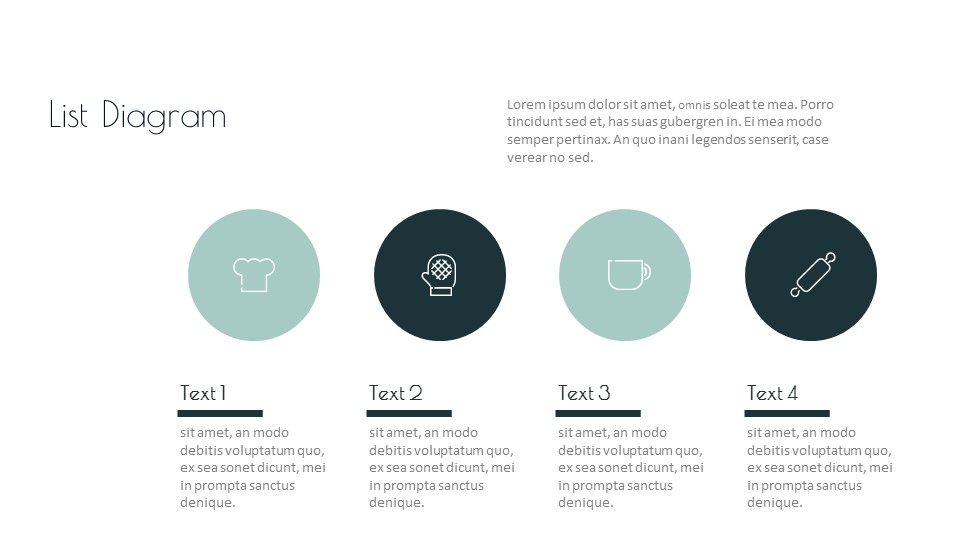 List Diagram

Lorem ipsum dolor sit amet, omnis soleat te mea. Porro tincidunt sed et, has suas gubergren in. Ei mea modo semper pertinax. An quo inani legendos senserit, case verear no sed.

Text 1

sit amet, an modo debitis voluptatum quo, ex sea sonet dicunt, mei in prompta sanctus denique.

Text 2

sit amet, an modo debitis voluptatum quo, ex sea sonet dicunt, mei in prompta sanctus denique.

Text 3

sit amet, an modo debitis voluptatum quo, ex sea sonet dicunt, mei in prompta sanctus denique.

Text 4

sit amet, an modo debitis voluptatum quo, ex sea sonet dicunt, mei in prompta sanctus denique.